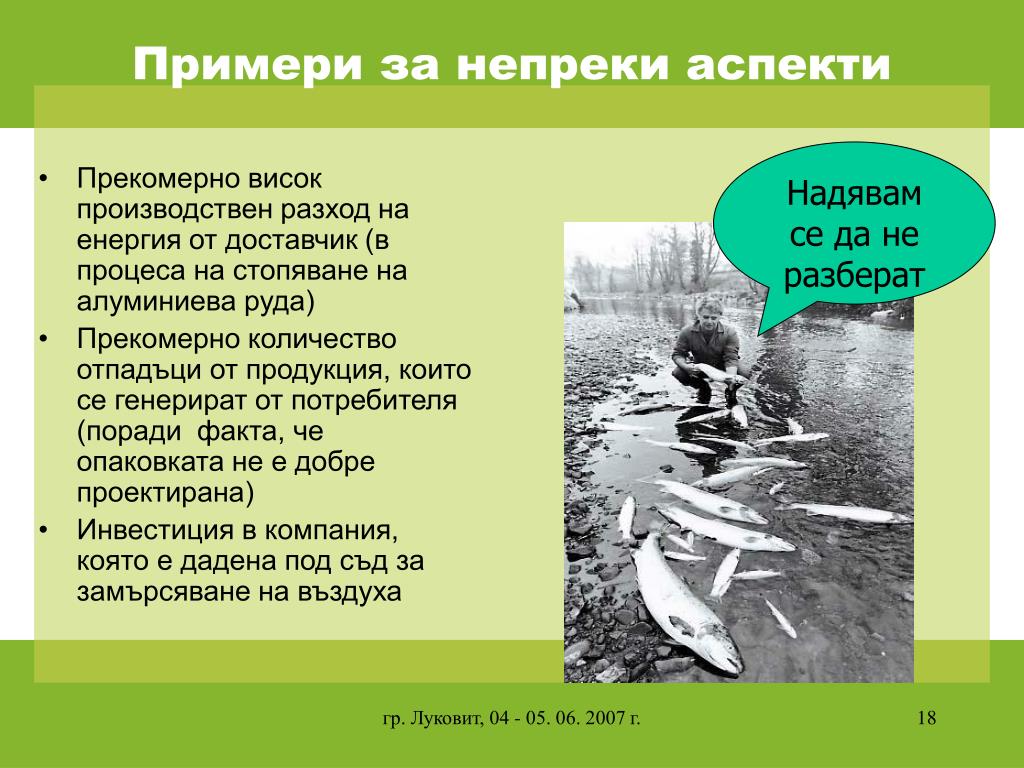 Примери за непреки аспекти

• Прекомерно висок производствен разход на енергия от доставчик (в процеса на стопяване на алуминиева руда)
• Прекомерно количество отпадъци от продукция, които се генерират от потребителя (поради  факта, че опаковката не е добре проектирана)
• Инвестиция в компания, която е дадена под съд за замърсяване на въздуха

Надявам се да не разберат

гр. Луковит, 04 - 05. 06. 2007 г.

18